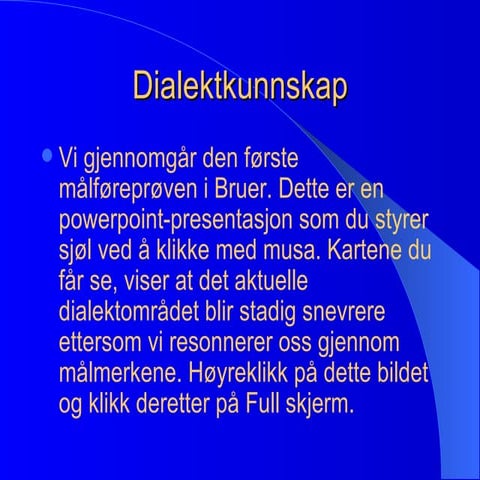 Dialektkunnskap

Vi gjennomgår den første målføreprøven i Bruer. Dette er en powerpoint-presentasjon som du styrer sjøl ved å klikke med musa. Kartene du får se, viser at det aktuelle dialektområdet blir stadig snevrere ettersom vi resonnerer oss gjennom målmerkene. Høyreklikk på dette bildet og klikk deretter på Full skjerm.